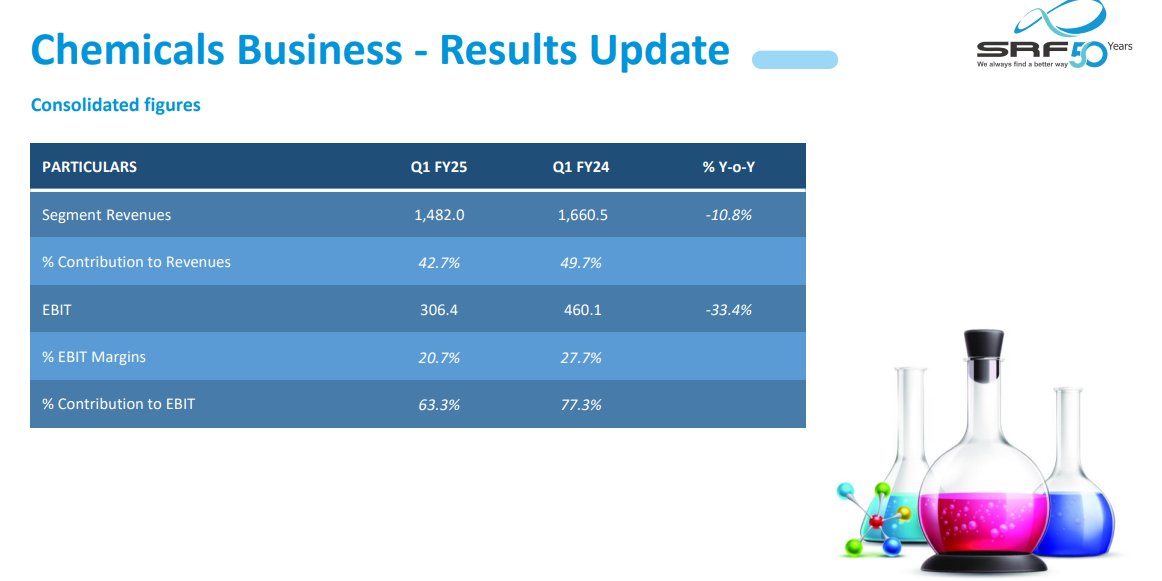 Chemicals Business - Results Update

SRF 50 Years
We always find a better way

Consolidated figures

| PARTICULARS | Q1 FY25 | Q1 FY24 | % Y-o-Y |
|---|---|---|---|
| Segment Revenues | 1,482.0 | 1,660.5 | -10.8% |
| % Contribution to Revenues | 42.7% | 49.7% | |
| EBIT | 306.4 | 460.1 | -33.4% |
| % EBIT Margins | 20.7% | 27.7% | |
| % Contribution to EBIT | 63.3% | 77.3% | |